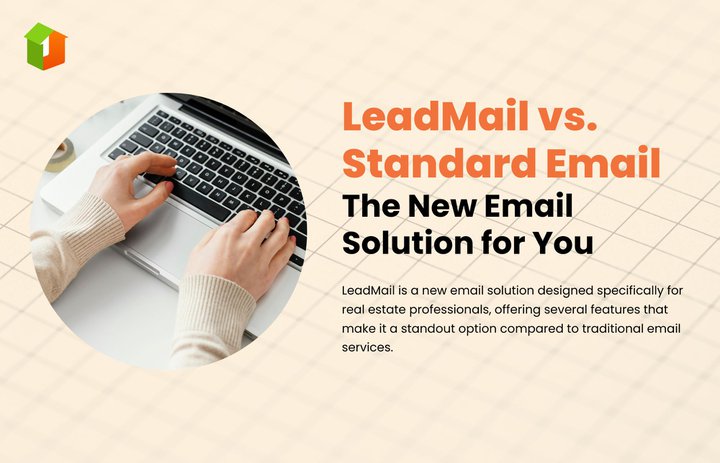 1

LeadMail vs. Standard Email

The New Email Solution for You

LeadMail is a new email solution designed specifically for real estate professionals, offering several features that make it a standout option compared to traditional email services.